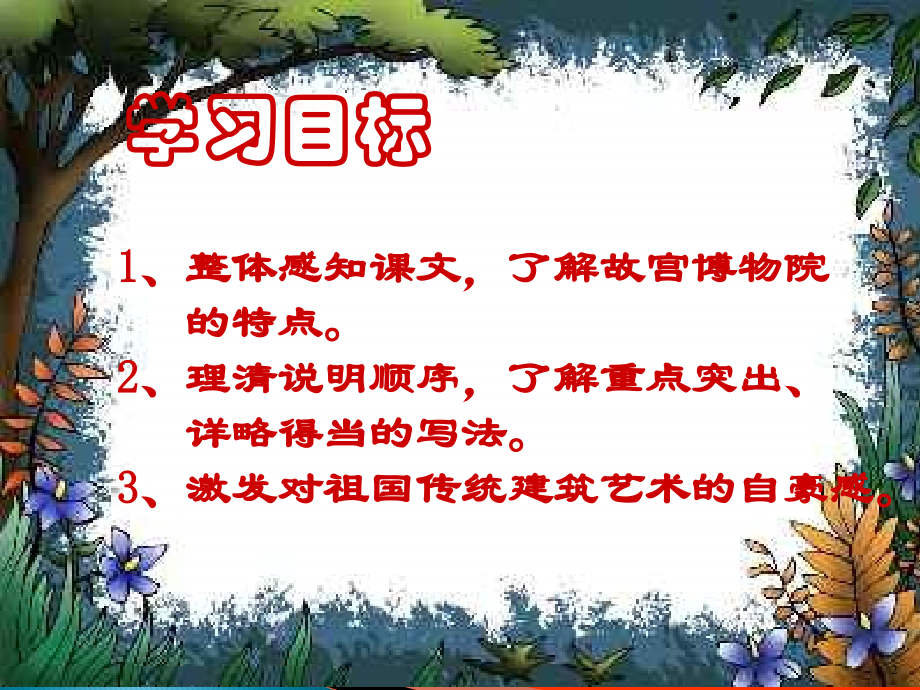 学习目标

1、整体感知课文，了解故宫博物院的特点。

2、理清说明顺序，了解重点突出、详略得当的写法。

3、激发对祖国传统建筑艺术的自豪感。